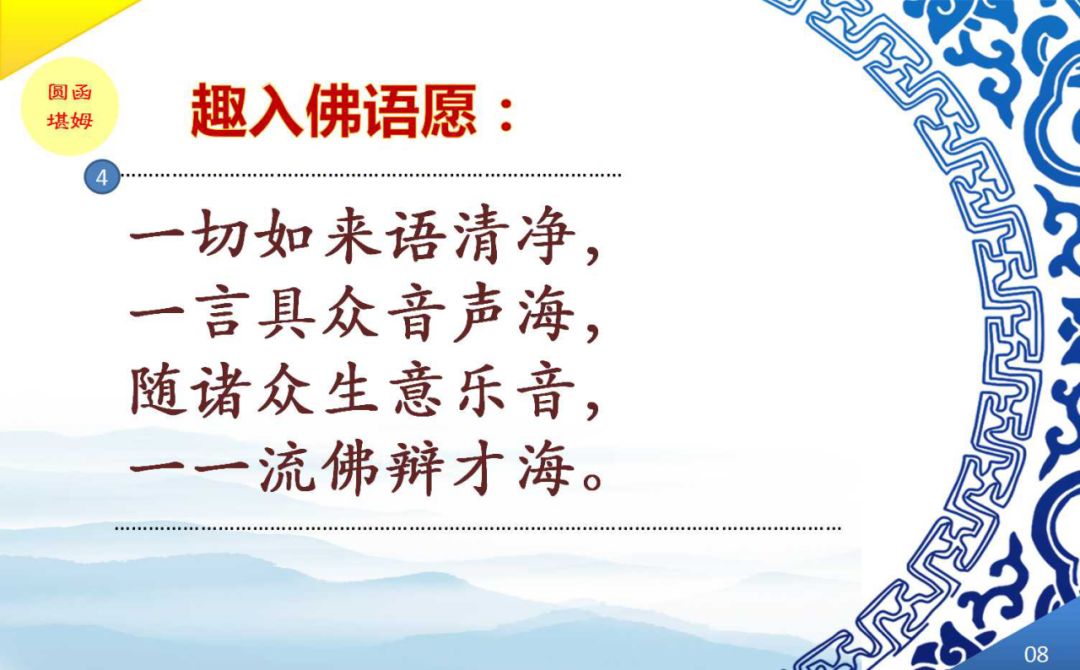 圆函
堪姆

趣入佛语愿：

4

一切如来语清净，
一言具众音声海，
随诸众生意乐音，
一一流佛辩才海。

08